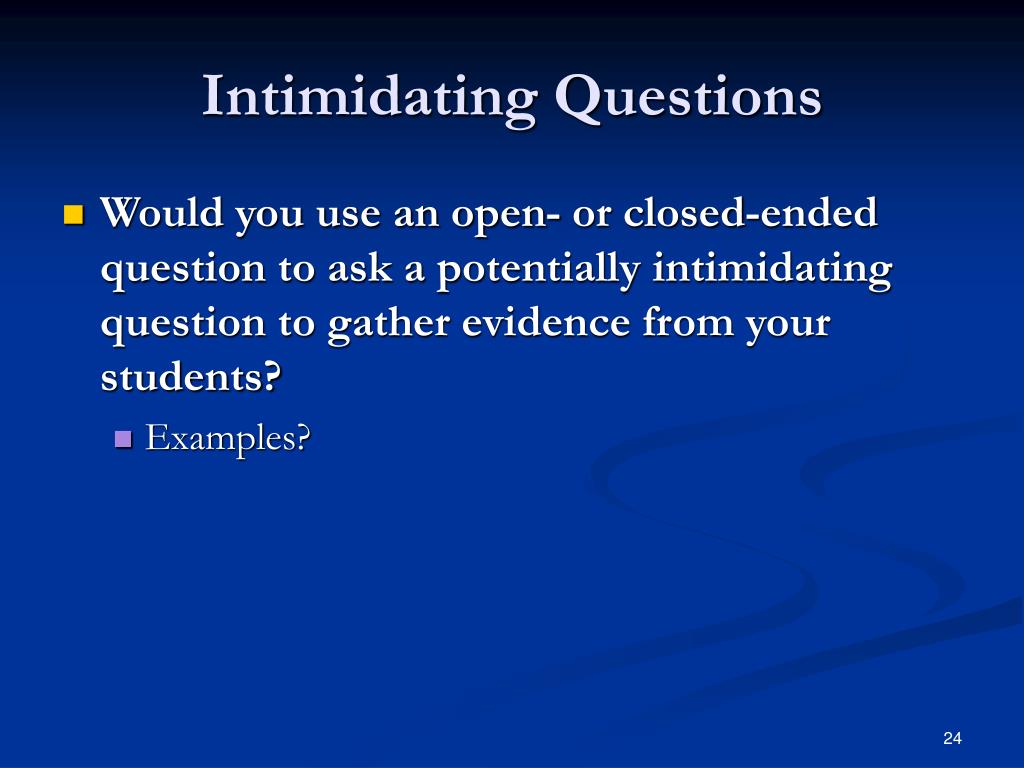 Intimidating Questions

Would you use an open- or closed-ended question to ask a potentially intimidating question to gather evidence from your students?

Examples?

24